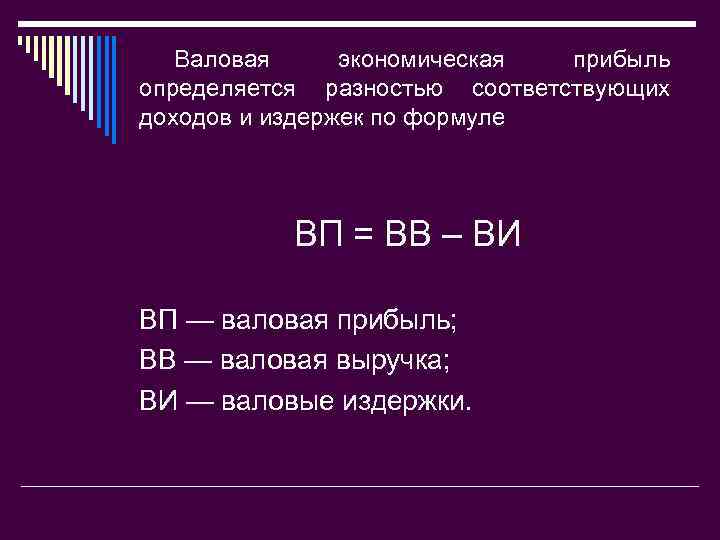 Валовая экономическая прибыль определяется разностью соответствующих доходов и издержек по формуле

ВП = ВВ – ВИ

ВП — валовая прибыль;
ВВ — валовая выручка;
ВИ — валовые издержки.